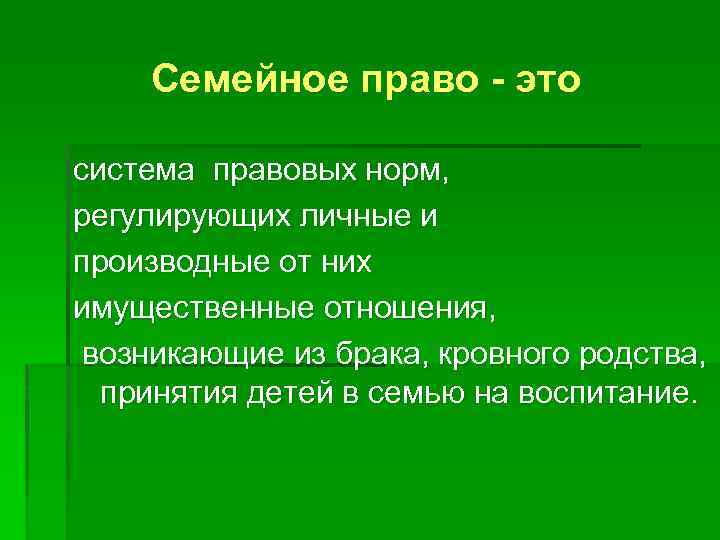 Семейное право - это

система правовых норм, регулирующих личные и производные от них имущественные отношения, возникающие из брака, кровного родства, принятия детей в семью на воспитание.